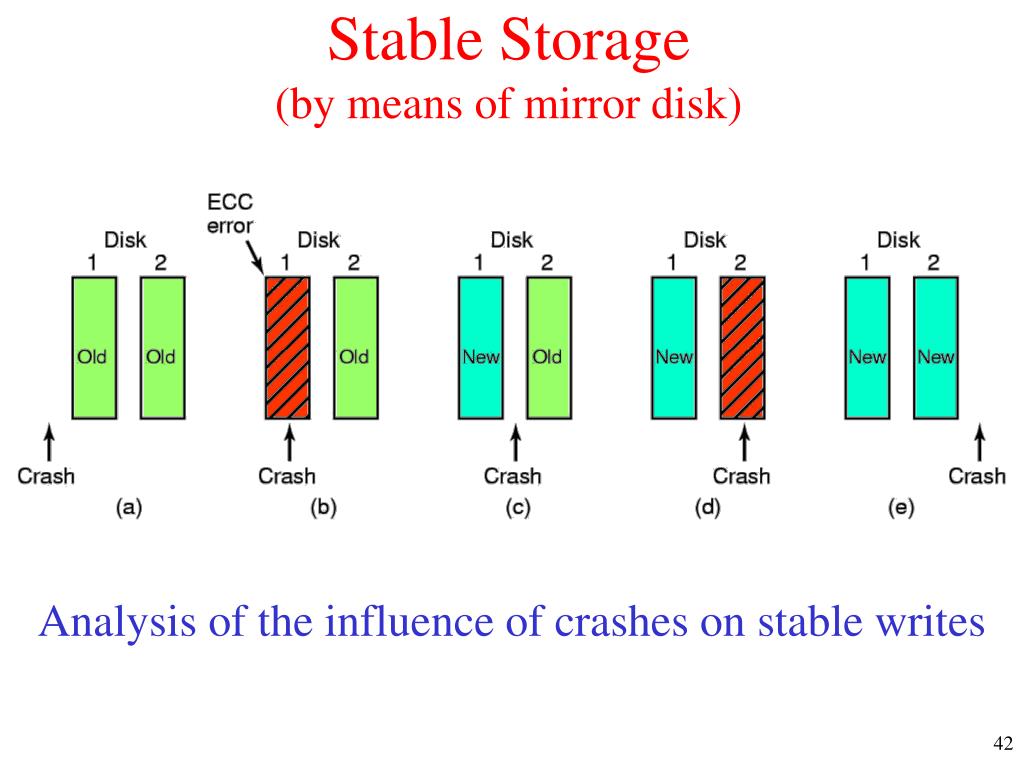 Stable Storage
(by means of mirror disk)

ECC error

Disk
1 2
Old Old
Crash
(a)

Disk
1 2
Old
Crash
(b)

Disk
1 2
New Old
Crash
(c)

Disk
1 2
New
Crash
(d)

Disk
1 2
New New
Crash
(e)

Analysis of the influence of crashes on stable writes

42